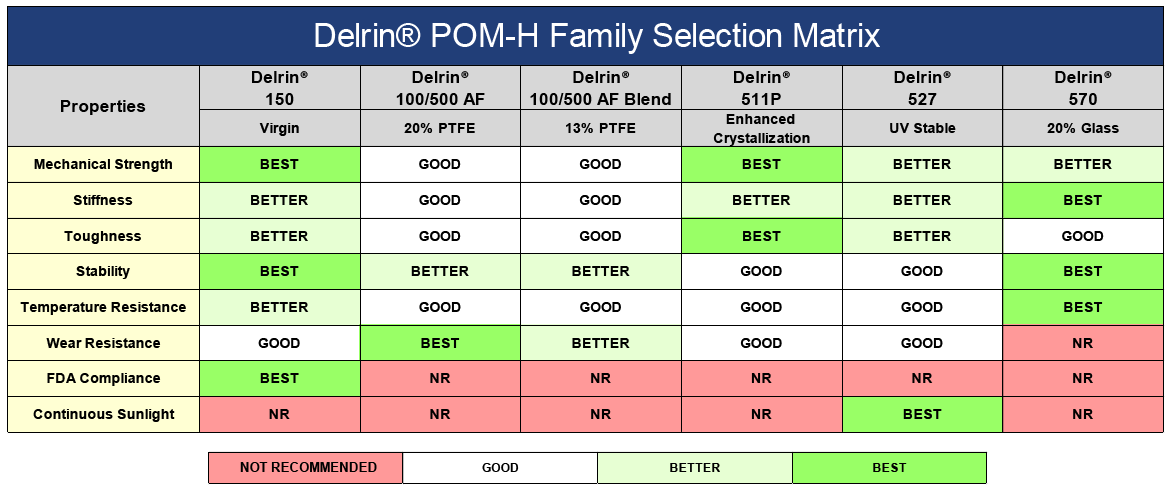 Delrin® POM-H Family Selection Matrix

| Properties | Delrin® 150 | Delrin® 100/500 AF | Delrin® 100/500 AF Blend | Delrin® 511P | Delrin® 527 | Delrin® 570 |
|---|---|---|---|---|---|---|
| | Virgin | 20% PTFE | 13% PTFE | Enhanced Crystallization | UV Stable | 20% Glass |
| Mechanical Strength | BEST | GOOD | GOOD | BEST | BETTER | BETTER |
| Stiffness | BETTER | GOOD | GOOD | BETTER | BETTER | BEST |
| Toughness | BETTER | GOOD | GOOD | BEST | BETTER | GOOD |
| Stability | BEST | BETTER | BETTER | GOOD | GOOD | BEST |
| Temperature Resistance | BETTER | GOOD | GOOD | GOOD | GOOD | BEST |
| Wear Resistance | GOOD | BEST | BETTER | GOOD | GOOD | NR |
| FDA Compliance | BEST | NR | NR | NR | NR | NR |
| Continuous Sunlight | NR | NR | NR | NR | BEST | NR |

| NOT RECOMMENDED | GOOD | BETTER | BEST |
|---|---|---|---|